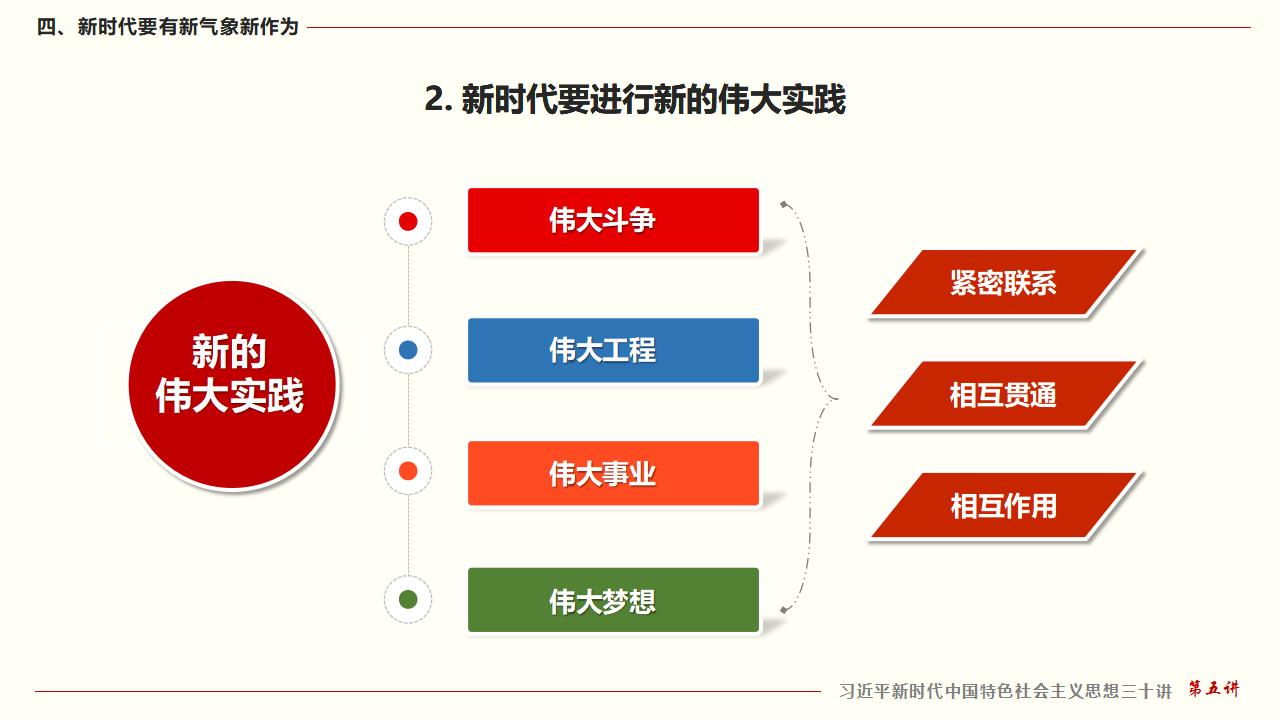 四、新时代要有新气象新作为

2. 新时代要进行新的伟大实践

新的
伟大实践

伟大斗争

伟大工程

伟大事业

伟大梦想

紧密联系

相互贯通

相互作用

习近平新时代中国特色社会主义思想三十讲 第五讲